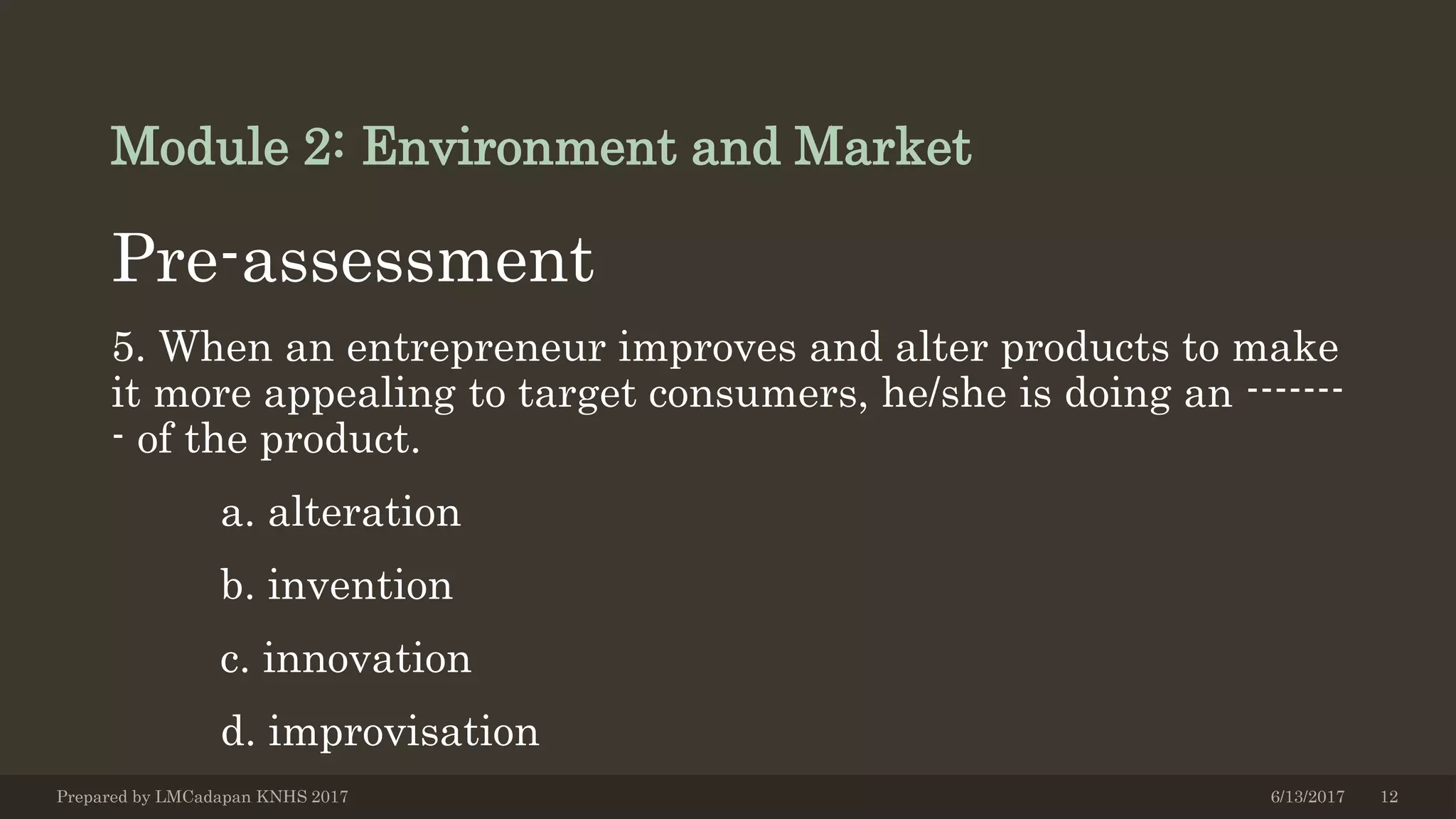 Module 2: Environment and Market

Pre-assessment

5. When an entrepreneur improves and alter products to make it more appealing to target consumers, he/she is doing an -------- of the product.

a. alteration

b. invention

c. innovation

d. improvisation

Prepared by LMCadapan KNHS 2017

6/13/2017

12